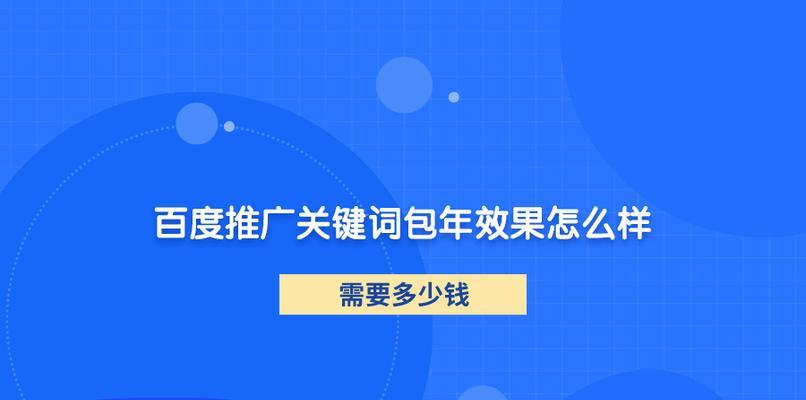 百度推广关键词包年效果怎么样

需要多少钱